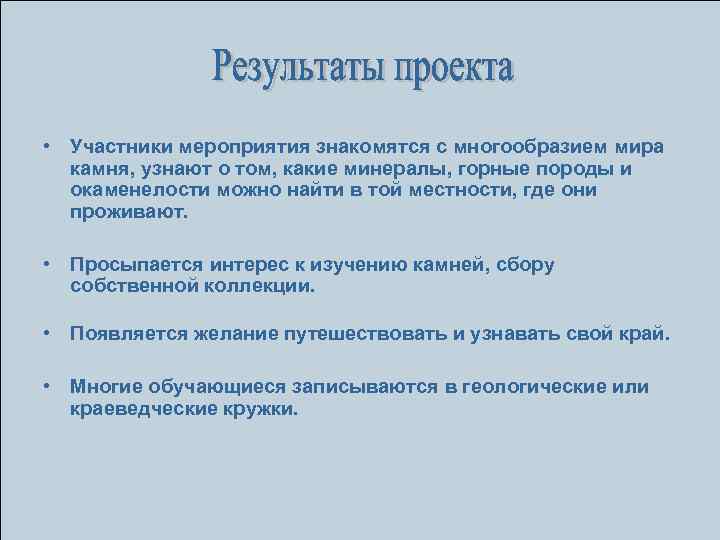 Результаты проекта

• Участники мероприятия знакомятся с многообразием мира камня, узнают о том, какие минералы, горные породы и окаменелости можно найти в той местности, где они проживают.

• Просыпается интерес к изучению камней, сбору собственной коллекции.

• Появляется желание путешествовать и узнавать свой край.

• Многие обучающиеся записываются в геологические или краеведческие кружки.